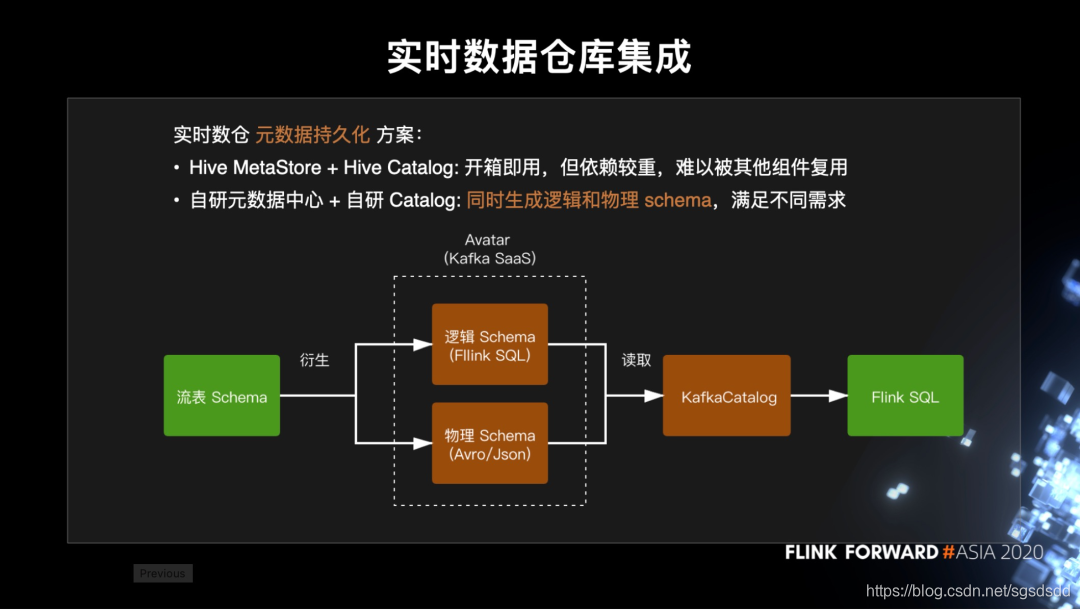 实时数据仓库集成

实时数仓 元数据持久化 方案：

• Hive MetaStore + Hive Catalog: 开箱即用，但依赖较重，难以被其他组件复用

• 自研元数据中心 + 自研 Catalog: 同时生成逻辑和物理 schema，满足不同需求

Avatar
（Kafka SaaS）

流表 Schema

衍生

逻辑 Schema
(Fllink SQL)

物理 Schema
(Avro/Json)

读取

KafkaCatalog

Flink SQL

Previous

FLINK FORWARD #ASIA 2020

https://blog.csdn.net/sgsdsdd